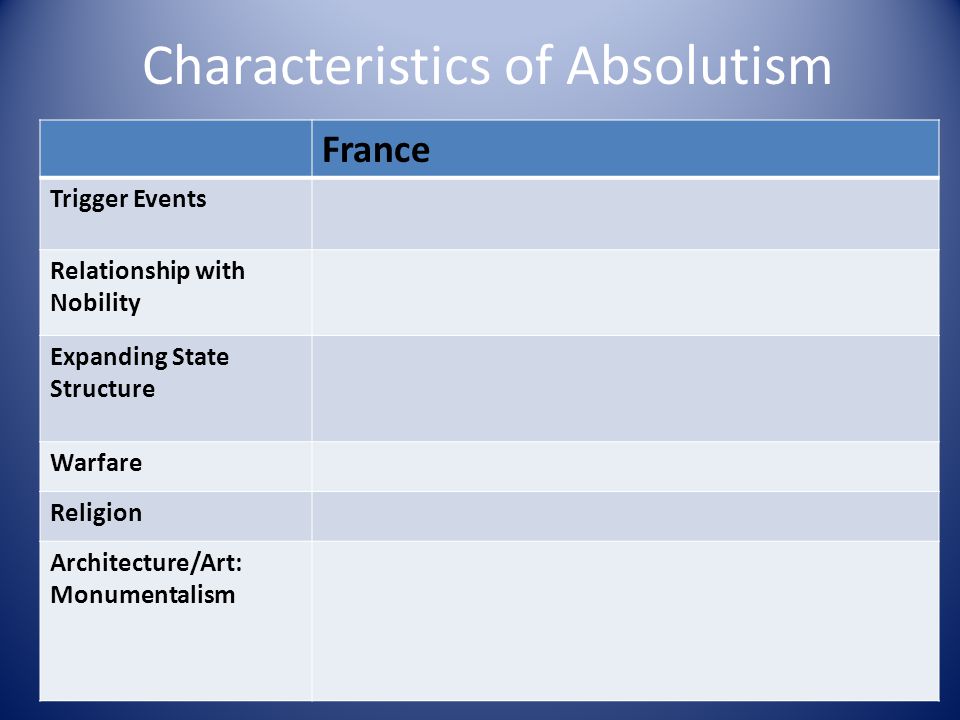 Characteristics of Absolutism

| | France |
|---|---|
| Trigger Events | |
| Relationship with Nobility | |
| Expanding State Structure | |
| Warfare | |
| Religion | |
| Architecture/Art: Monumentalism | |